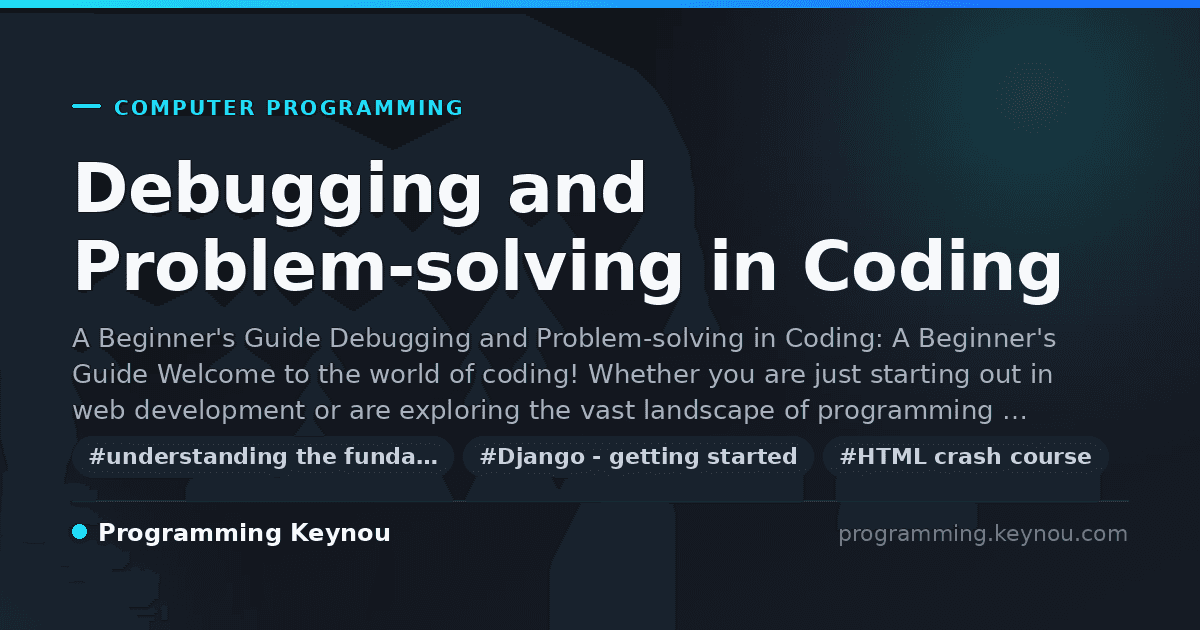 COMPUTER PROGRAMMING

Debugging and Problem-solving in Coding

A Beginner's Guide Debugging and Problem-solving in Coding: A Beginner's Guide Welcome to the world of coding! Whether you are just starting out in web development or are exploring the vast landscape of programming …

#understanding the funda… #Django - getting started #HTML crash course

Programming Keynou

programming.keynou.com